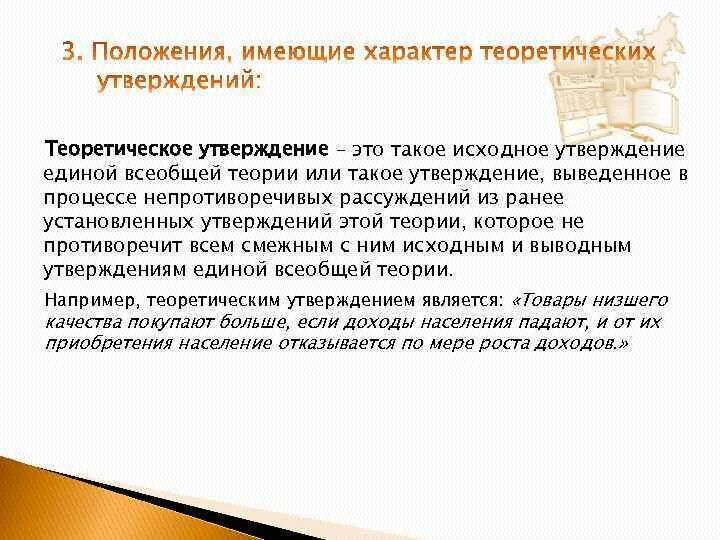 3. Положения, имеющие характер теоретических утверждений:

Теоретическое утверждение – это такое исходное утверждение единой всеобщей теории или такое утверждение, выведенное в процессе непротиворечивых рассуждений из ранее установленных утверждений этой теории, которое не противоречит всем смежным с ним исходным и выводным утверждениям единой всеобщей теории.

Например, теоретическим утверждением является: «Товары низшего качества покупают больше, если доходы населения падают, и от их приобретения население отказывается по мере роста доходов.»